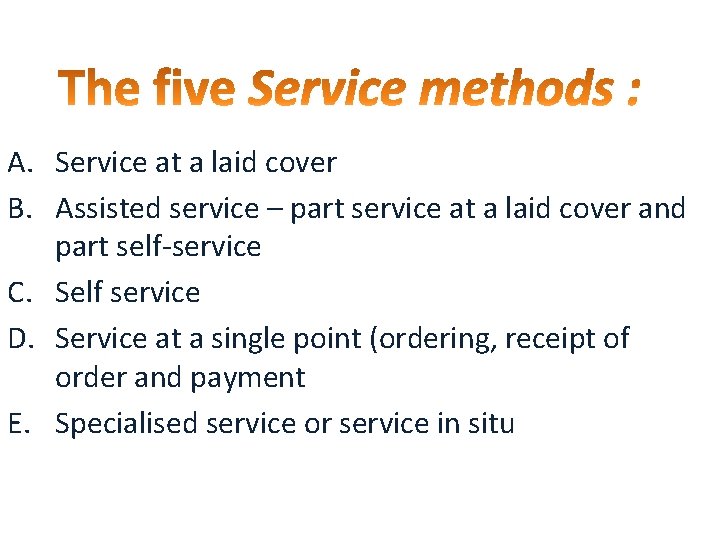 The five Service methods :

A. Service at a laid cover
B. Assisted service – part service at a laid cover and part self-service
C. Self service
D. Service at a single point (ordering, receipt of order and payment
E. Specialised service or service in situ